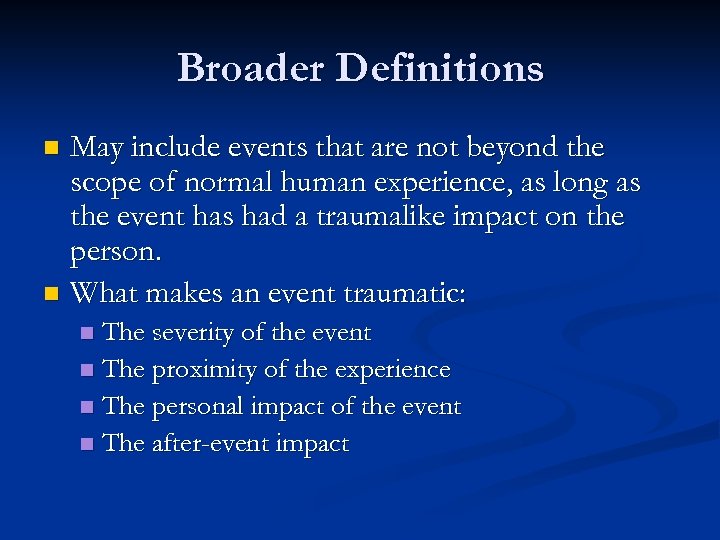 Broader Definitions

- May include events that are not beyond the scope of normal human experience, as long as the event has had a traumalike impact on the person.
- What makes an event traumatic:
  - The severity of the event
  - The proximity of the experience
  - The personal impact of the event
  - The after-event impact